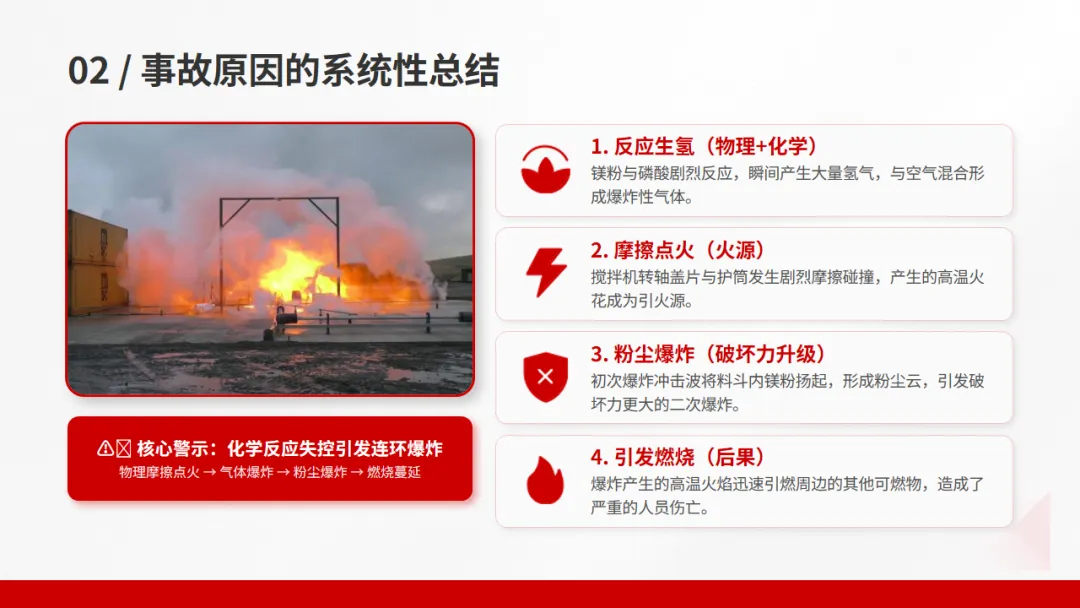 02 / 事故原因的系统性总结

⚠ 核心警示：化学反应失控引发连环爆炸
物理摩擦点火 → 气体爆炸 → 粉尘爆炸 → 燃烧蔓延

1. 反应生氢（物理+化学）
镁粉与磷酸剧烈反应，瞬间产生大量氢气，与空气混合形成爆炸性气体。

2. 摩擦点火（火源）
搅拌机转轴盖片与护筒发生剧烈摩擦碰撞，产生的高温火花成为引火源。

3. 粉尘爆炸（破坏力升级）
初次爆炸冲击波将料斗内镁粉扬起，形成粉尘云，引发破坏力更大的二次爆炸。

4. 引发燃烧（后果）
爆炸产生的高温火焰迅速引燃周边的其他可燃物，造成了严重的人员伤亡。